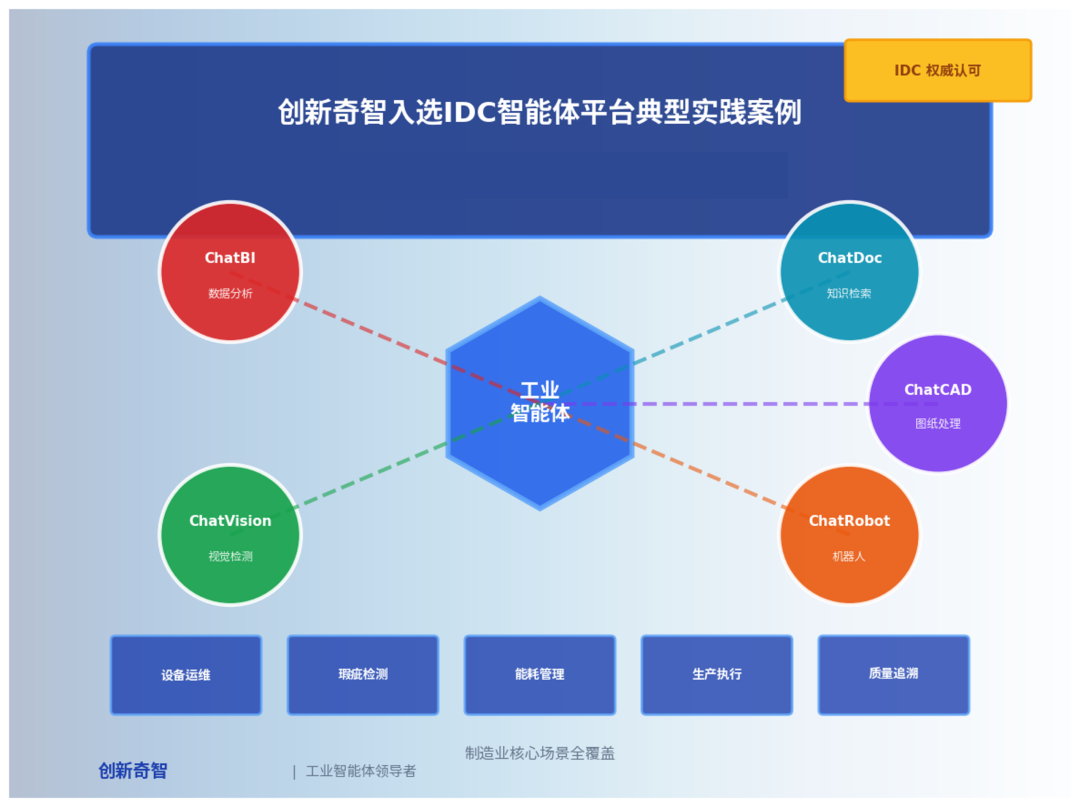 IDC 权威认可

创新奇智入选IDC智能体平台典型实践案例

ChatBI
数据分析

ChatDoc
知识检索

工业
智能体

ChatCAD
图纸处理

ChatVision
视觉检测

ChatRobot
机器人

设备运维

瑕疵检测

能耗管理

生产执行

质量追溯

制造业核心场景全覆盖

创新奇智

| 工业智能体领导者